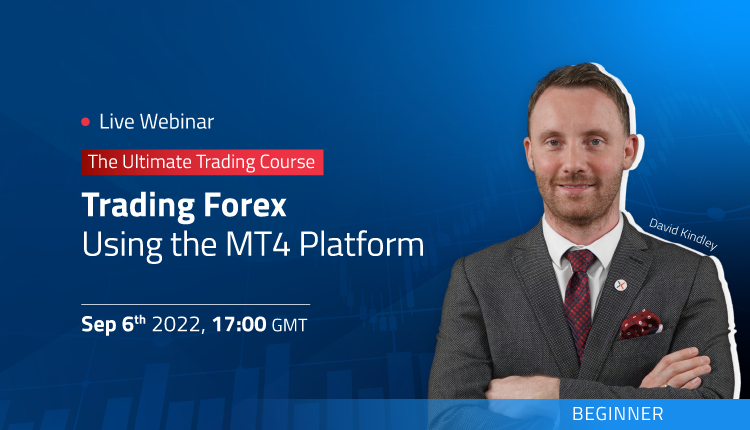 Live Webinar

The Ultimate Trading Course

Trading Forex
Using the MT4 Platform

Sep 6$^{th}$ 2022, 17:00 GMT

David Kindley

BEGINNER